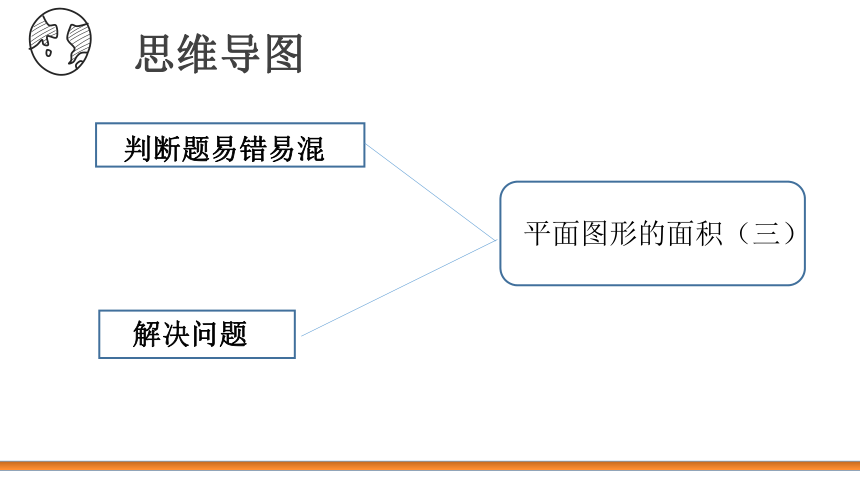 思维导图

判断题易错易混

解决问题

平面图形的面积（三）